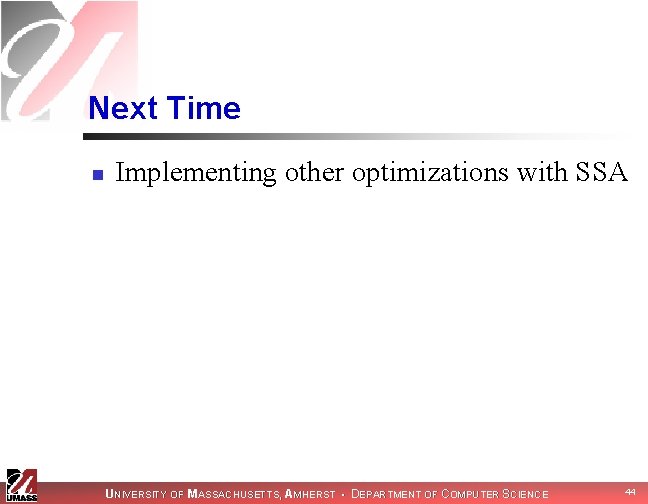 Next Time

Implementing other optimizations with SSA

UMASS

UNIVERSITY OF MASSACHUSETTS, AMHERST • DEPARTMENT OF COMPUTER SCIENCE

44